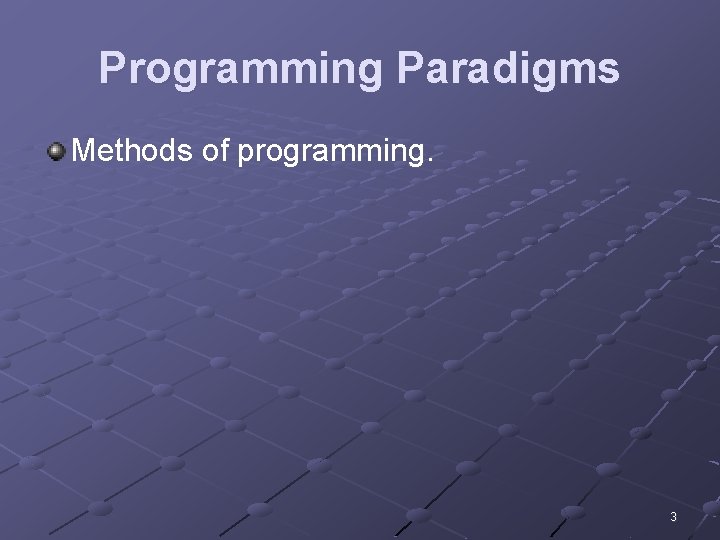 Programming Paradigms

Methods of programming.

3